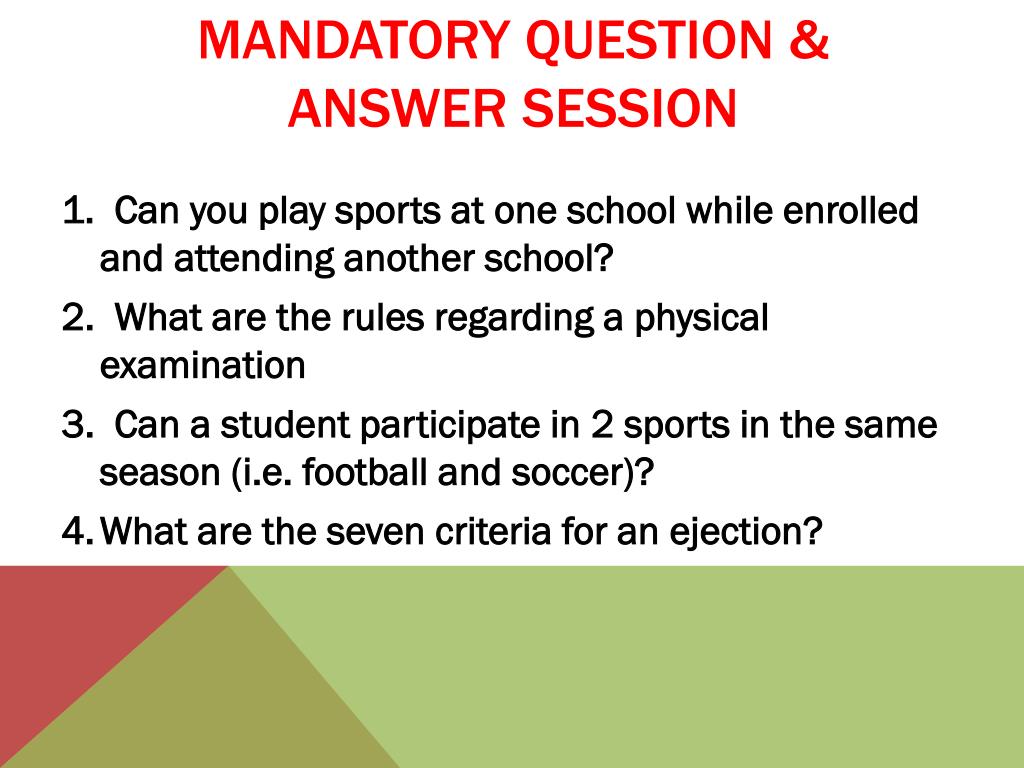 MANDATORY QUESTION & ANSWER SESSION

1. Can you play sports at one school while enrolled and attending another school?
2. What are the rules regarding a physical examination
3. Can a student participate in 2 sports in the same season (i.e. football and soccer)?
4. What are the seven criteria for an ejection?